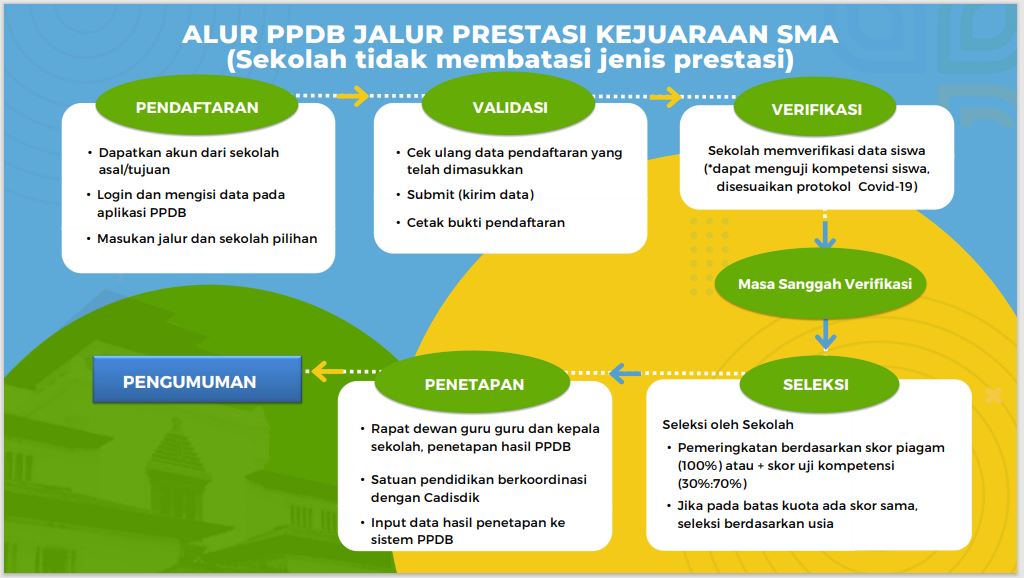 ALUR PPDB JALUR PRESTASI KEJUARAAN SMA
(Sekolah tidak membatasi jenis prestasi)

PENDAFTARAN

• Dapatkan akun dari sekolah asal/tujuan
• Login dan mengisi data pada aplikasi PPDB
• Masukan jalur dan sekolah pilihan

VALIDASI

• Cek ulang data pendaftaran yang telah dimasukkan
• Submit (kirim data)
• Cetak bukti pendaftaran

VERIFIKASI

Sekolah memverifikasi data siswa (*dapat menguji kompetensi siswa, disesuaikan protokol Covid-19)

Masa Sanggah Verifikasi

SELEKSI

Seleksi oleh Sekolah
• Pemeringkatan berdasarkan skor piagam (100%) atau + skor uji kompetensi (30%:70%)
• Jika pada batas kuota ada skor sama, seleksi berdasarkan usia

PENETAPAN

• Rapat dewan guru guru dan kepala sekolah, penetapan hasil PPDB
• Satuan pendidikan berkoordinasi dengan Cadisdik
• Input data hasil penetapan ke sistem PPDB

PENGUMUMAN